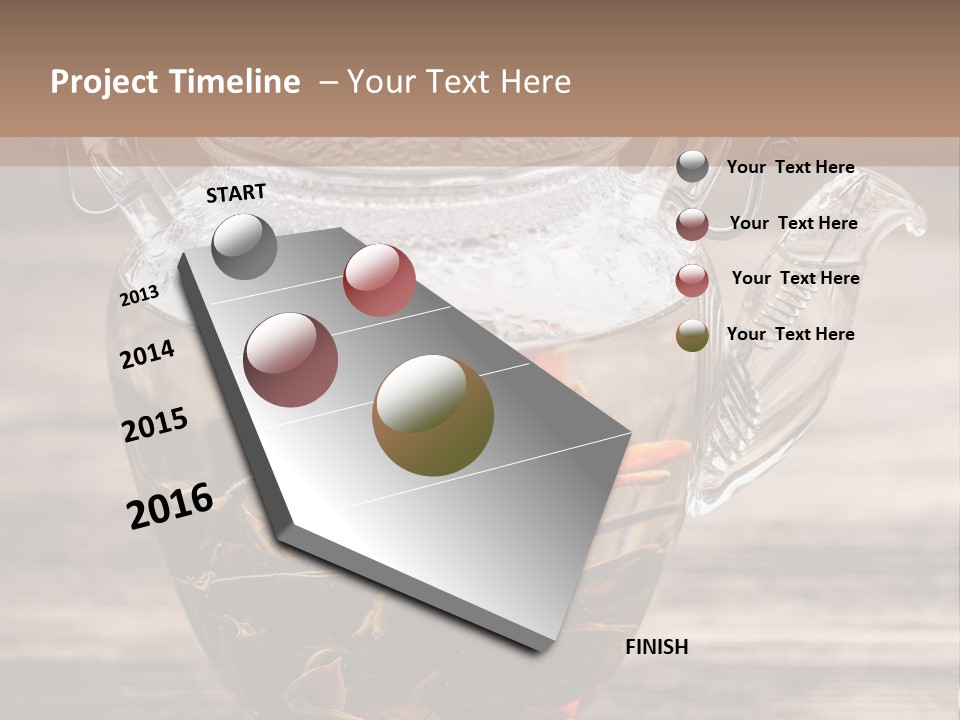 Project Timeline – Your Text Here

START

2013

2014

2015

2016

FINISH

Your Text Here

Your Text Here

Your Text Here

Your Text Here